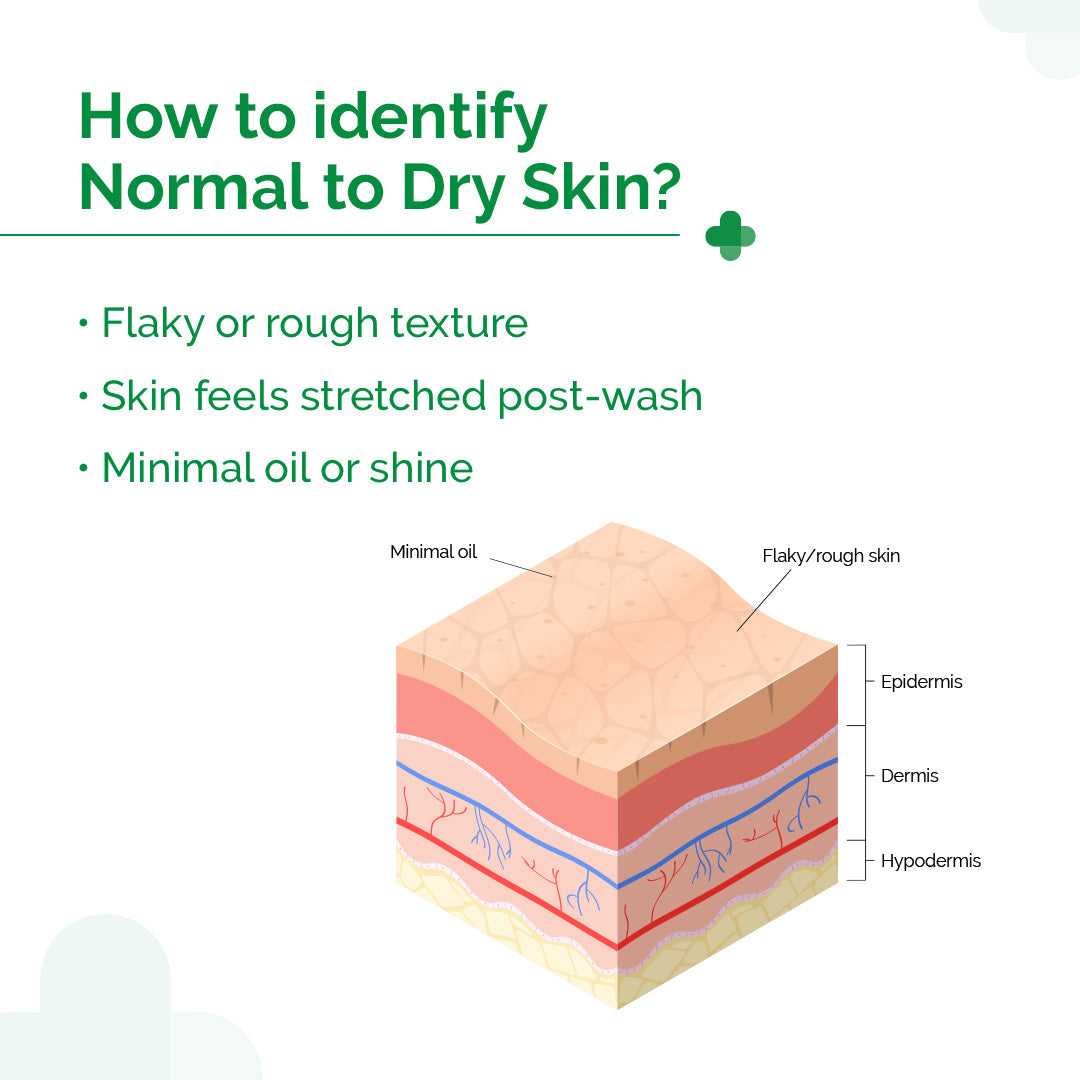 How to identify Normal to Dry Skin?

• Flaky or rough texture
• Skin feels stretched post-wash
• Minimal oil or shine

Minimal oil
Flaky/rough skin
Epidermis
Dermis
Hypodermis